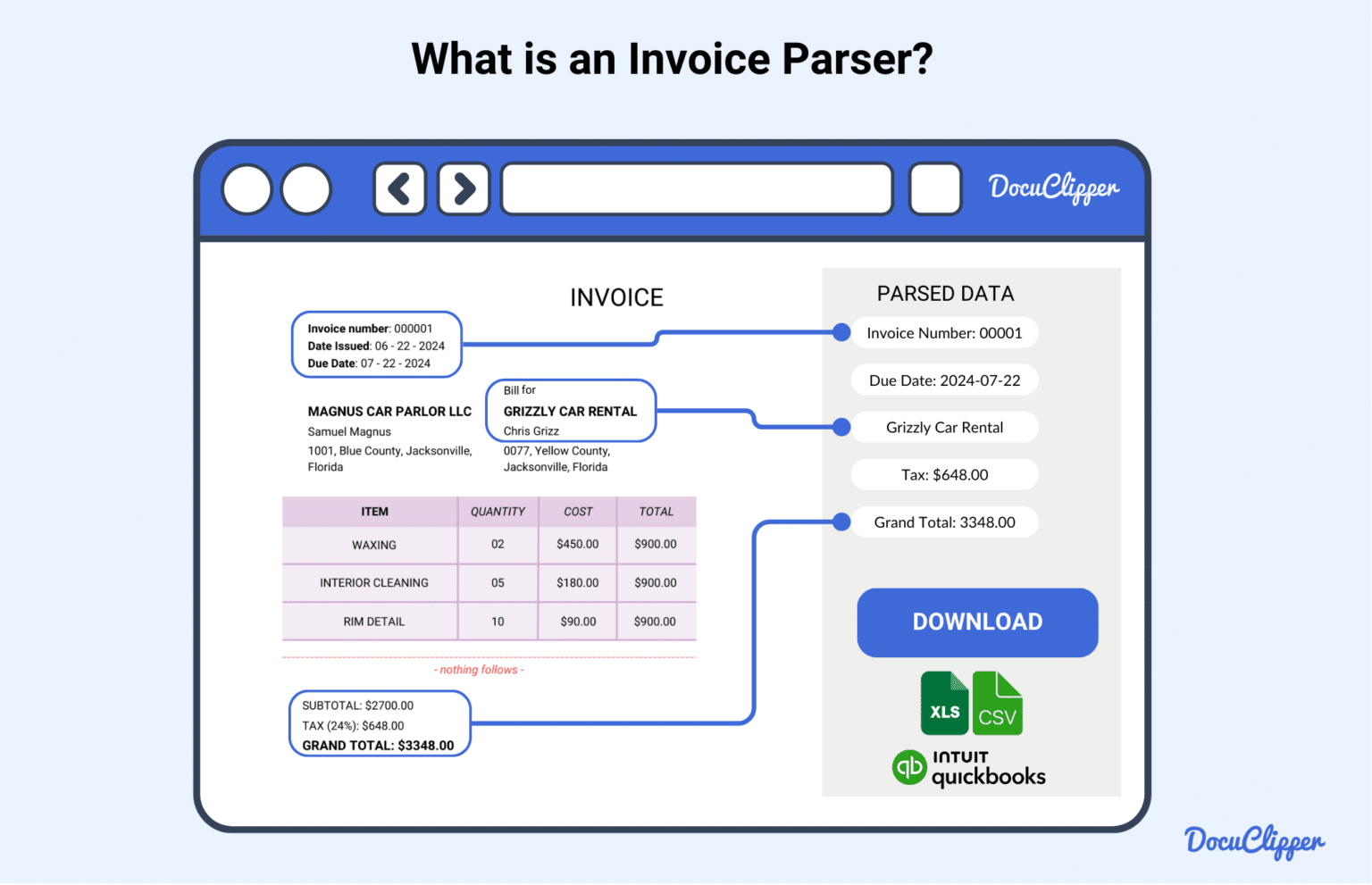 What is an Invoice Parser?

DocuClipper

INVOICE

Invoice number: 000001
Date Issued: 06 - 22 - 2024
Due Date: 07 - 22 - 2024

MAGNUS CAR PARLOR LLC
Samuel Magnus
1001, Blue County, Jacksonville, Florida

Bill for
GRIZZLY CAR RENTAL
Chris Grizz
0077, Yellow County, Jacksonville, Florida

| ITEM | QUANTITY | COST | TOTAL |
|---|---|---|---|
| WAXING | 02 | $450.00 | $900.00 |
| INTERIOR CLEANING | 05 | $180.00 | $900.00 |
| RIM DETAIL | 10 | $90.00 | $900.00 |

- nothing follows -

SUBTOTAL: $2700.00
TAX (24%): $648.00
GRAND TOTAL: $3348.00

PARSED DATA

Invoice Number: 00001

Due Date: 2024-07-22

Grizzly Car Rental

Tax: $648.00

Grand Total: 3348.00

DOWNLOAD

XLS
CSV

INTUIT quickbooks

DocuClipper